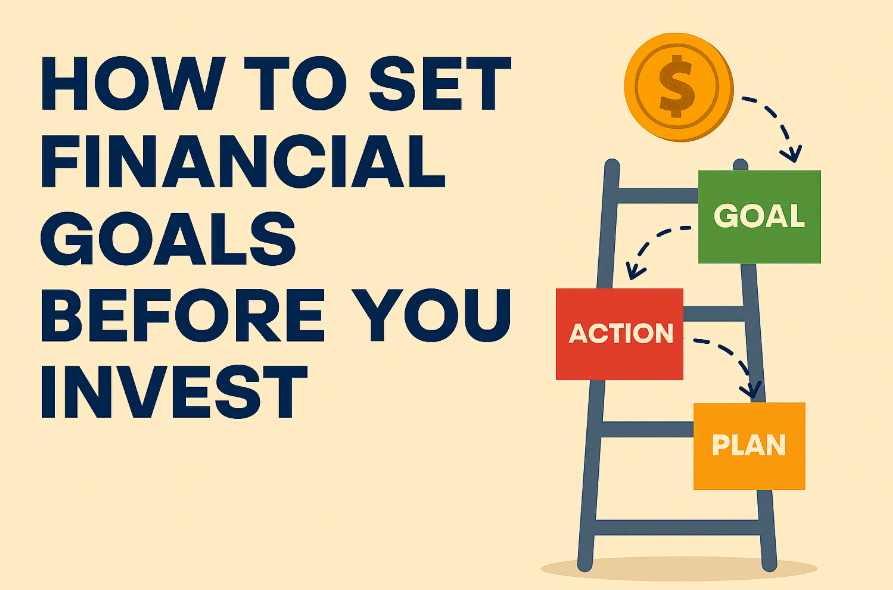 HOW TO SET FINANCIAL GOALS BEFORE YOU INVEST

$

GOAL

ACTION

PLAN